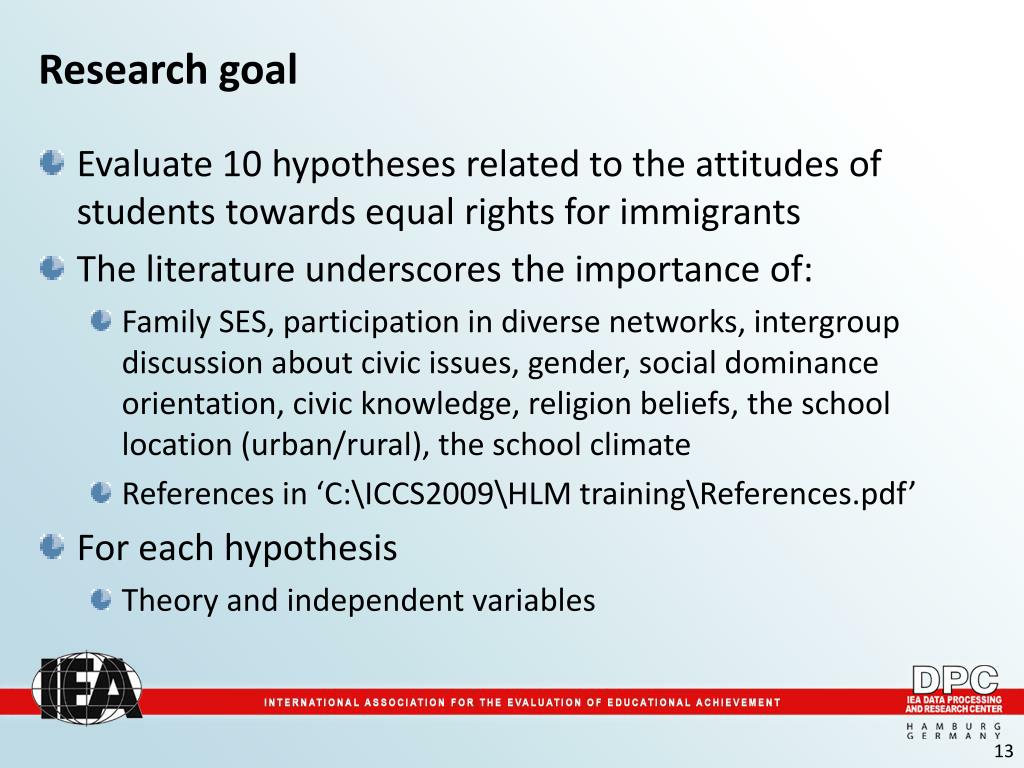 Research goal

Evaluate 10 hypotheses related to the attitudes of students towards equal rights for immigrants

The literature underscores the importance of:

Family SES, participation in diverse networks, intergroup discussion about civic issues, gender, social dominance orientation, civic knowledge, religion beliefs, the school location (urban/rural), the school climate

References in ‘C:\ICCS2009\HLM training\References.pdf’

For each hypothesis

Theory and independent variables

IEA

INTERNATIONAL ASSOCIATION FOR THE EVALUATION OF EDUCATIONAL ACHIEVEMENT

DPC
IEA DATA PROCESSING AND RESEARCH CENTER
HAMBURG
GERMANY

13